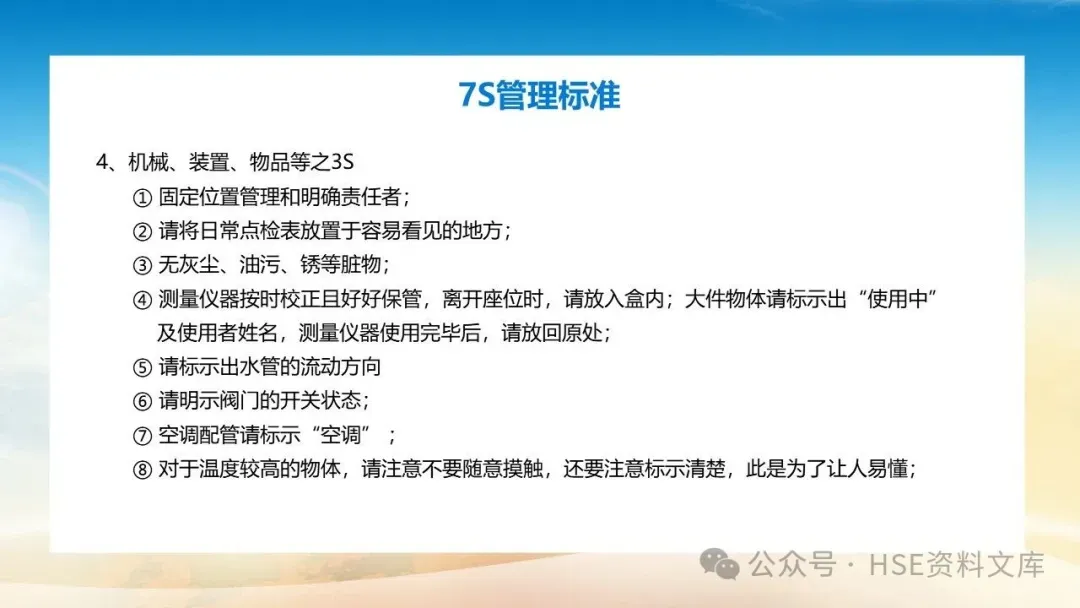 7S管理标准

4、机械、装置、物品等之3S

① 固定位置管理和明确责任者；

② 请将日常点检表放置于容易看见的地方；

③ 无灰尘、油污、锈等脏物；

④ 测量仪器按时校正且好好保管，离开座位时，请放入盒内；大件物体请标示出“使用中”及使用者姓名，测量仪器使用完毕后，请放回原处；

⑤ 请标示出水管的流动方向

⑥ 请明示阀门的开关状态；

⑦ 空调配管请标示“空调”；

⑧ 对于温度较高的物体，请注意不要随意摸触，还要注意标示清楚，此是为了让人易懂；

公众号 · HSE资料文库